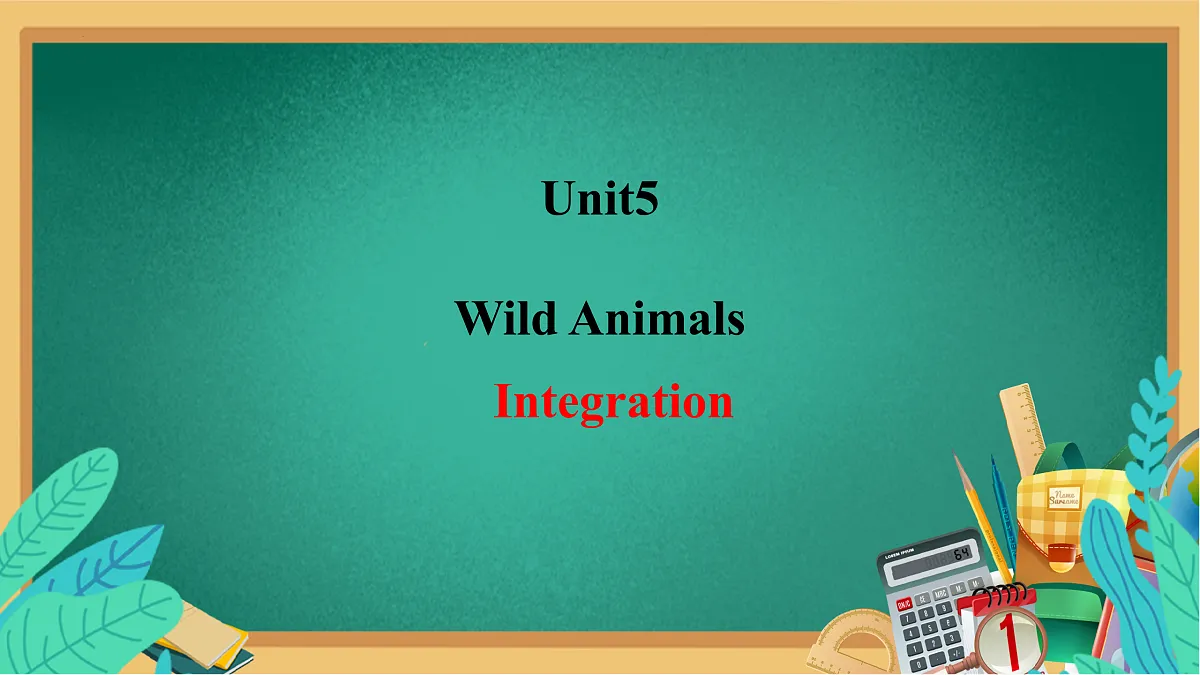 Unit5

Wild Animals

Integration